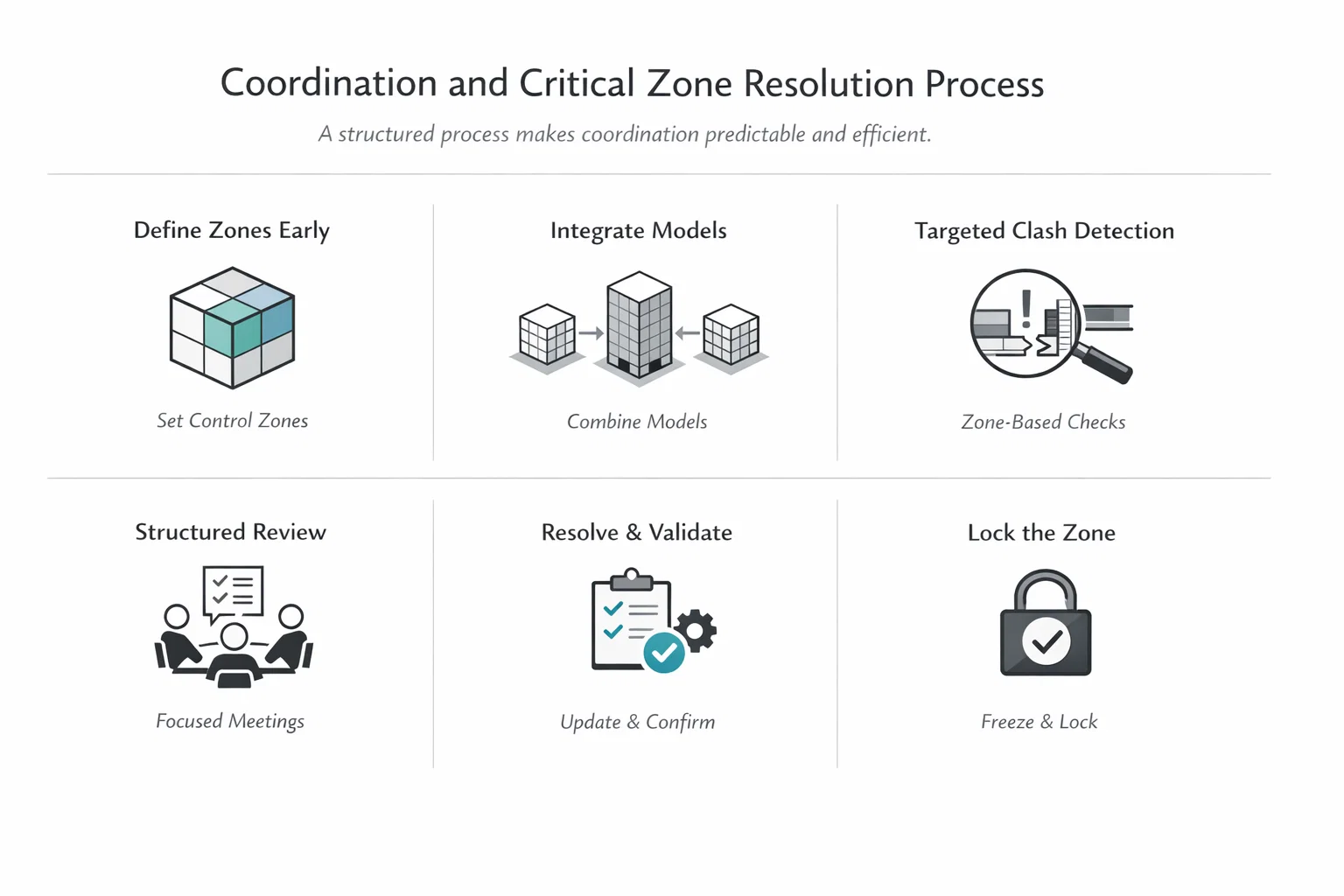 Coordination and Critical Zone Resolution Process

A structured process makes coordination predictable and efficient.

Define Zones Early

Set Control Zones

Integrate Models

Combine Models

Targeted Clash Detection

Zone-Based Checks

Structured Review

Focused Meetings

Resolve & Validate

Update & Confirm

Lock the Zone

Freeze & Lock